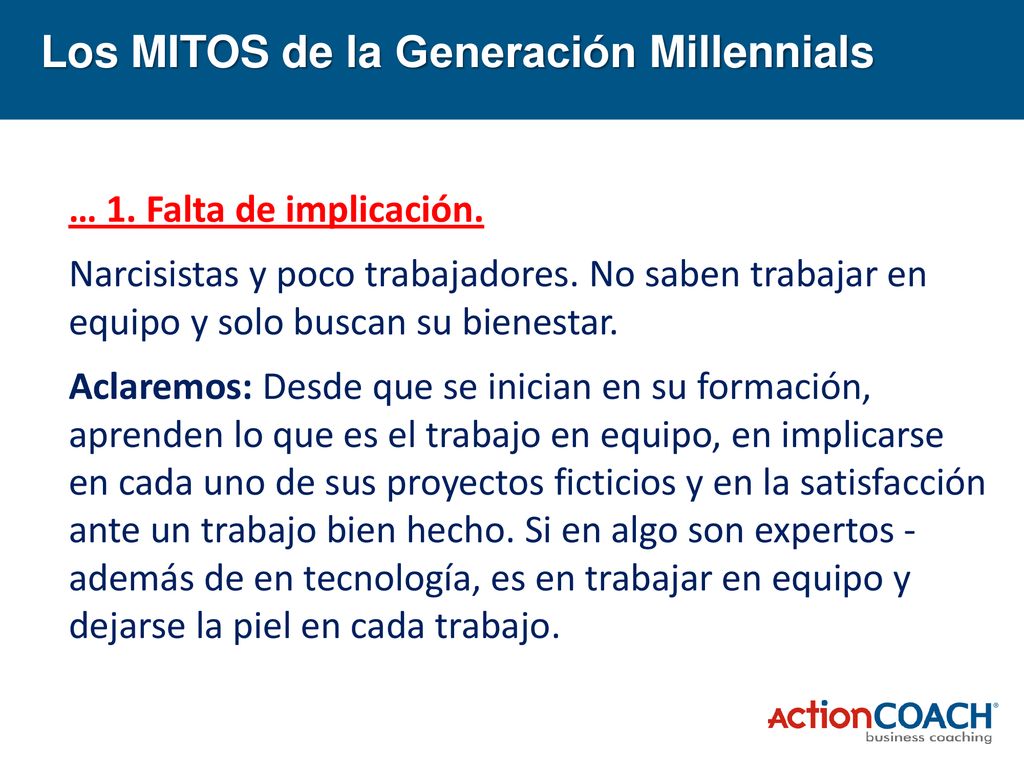 Los MITOS de la Generación Millennials

… 1. Falta de implicación.

Narcisistas y poco trabajadores. No saben trabajar en equipo y solo buscan su bienestar.

Aclaremos: Desde que se inician en su formación, aprenden lo que es el trabajo en equipo, en implicarse en cada uno de sus proyectos ficticios y en la satisfacción ante un trabajo bien hecho. Si en algo son expertos - además de en tecnología, es en trabajar en equipo y dejarse la piel en cada trabajo.

ActionCOACH®
business coaching